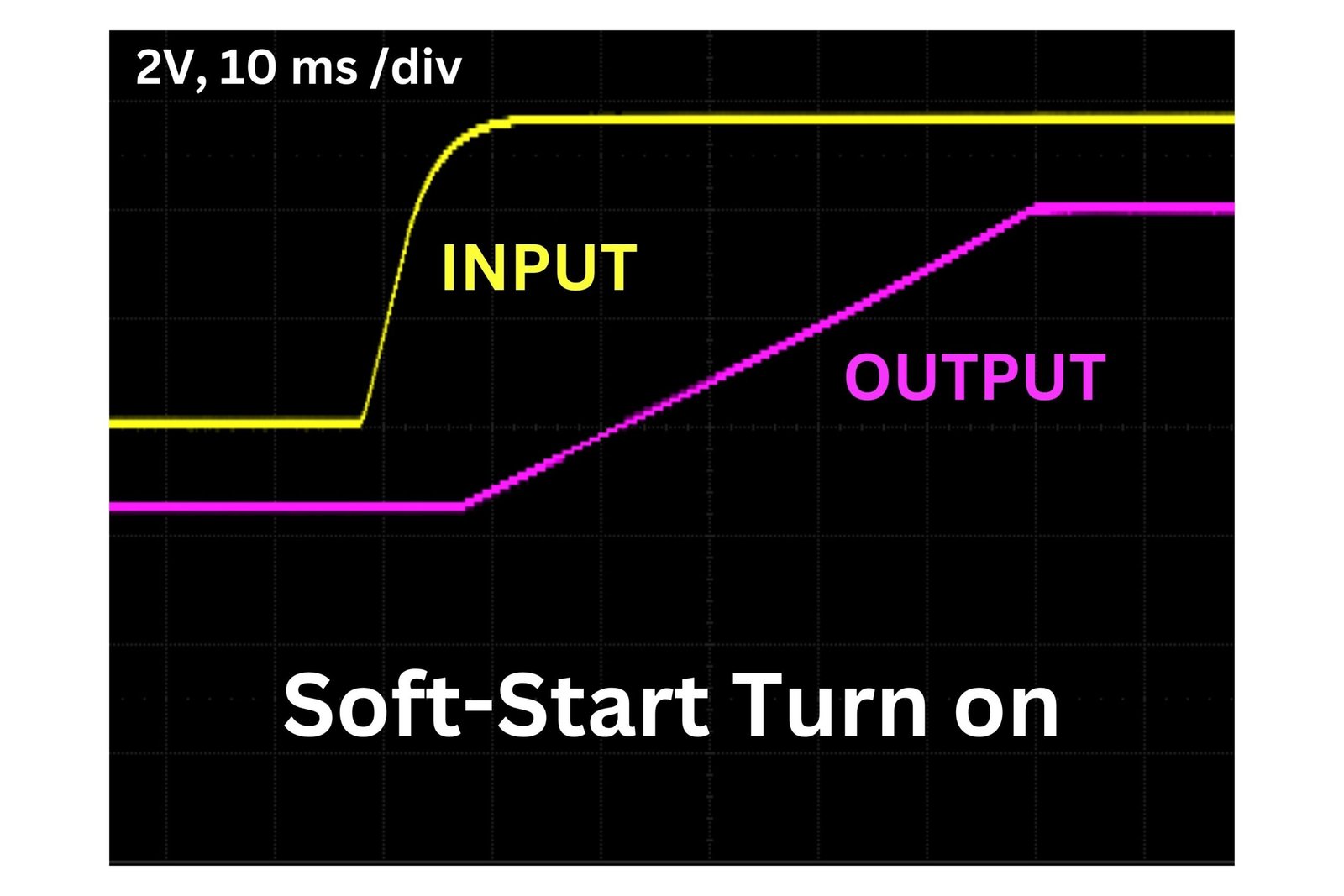 2V, 10 ms /div

INPUT

OUTPUT

Soft-Start Turn on